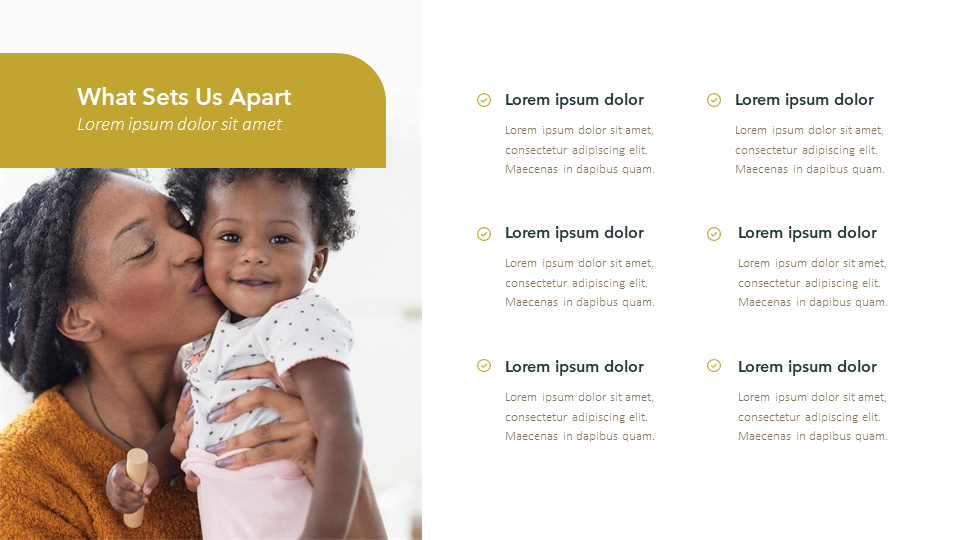 What Sets Us Apart
Lorem ipsum dolor sit amet

Lorem ipsum dolor
Lorem ipsum dolor sit amet, consectetur adipiscing elit. Maecenas in dapibus quam.

Lorem ipsum dolor
Lorem ipsum dolor sit amet, consectetur adipiscing elit. Maecenas in dapibus quam.

Lorem ipsum dolor
Lorem ipsum dolor sit amet, consectetur adipiscing elit. Maecenas in dapibus quam.

Lorem ipsum dolor
Lorem ipsum dolor sit amet, consectetur adipiscing elit. Maecenas in dapibus quam.

Lorem ipsum dolor
Lorem ipsum dolor sit amet, consectetur adipiscing elit. Maecenas in dapibus quam.

Lorem ipsum dolor
Lorem ipsum dolor sit amet, consectetur adipiscing elit. Maecenas in dapibus quam.